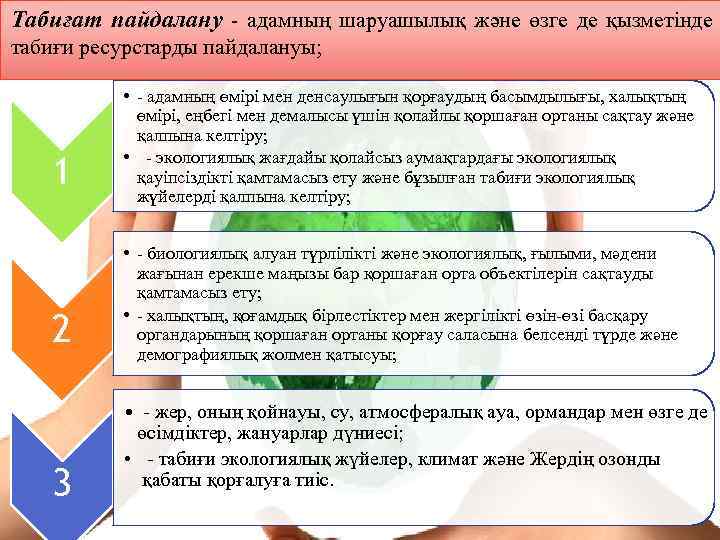 Табиғат пайдалану - адамның шаруашылық және өзге де қызметінде табиғи ресурстарды пайдалануы;

1

• - адамның өмірі мен денсаулығын қорғаудың басымдылығы, халықтың өмірі, еңбегі мен демалысы үшін қолайлы қоршаған ортаны сақтау және қалпына келтіру;
• - экологиялық жағдайы қолайсыз аумақтардағы экологиялық қауіпсіздікті қамтамасыз ету және бұзылған табиғи экологиялық жүйелерді қалпына келтіру;

2

• - биологиялық алуан түрлілікті және экологиялық, ғылыми, мәдени жағынан ерекше маңызы бар қоршаған орта объектілерін сақтауды қамтамасыз ету;
• - халықтың, қоғамдық бірлестіктер мен жергілікті өзін-өзі басқару органдарының қоршаған ортаны қорғау саласына белсенді түрде және демографиялық жолмен қатысуы;

3

• - жер, оның қойнауы, су, атмосфералық ауа, ормандар мен өзге де өсімдіктер, жануарлар дүниесі;
• - табиғи экологиялық жүйелер, климат және Жердің озонды қабаты қорғалуға тиіс.